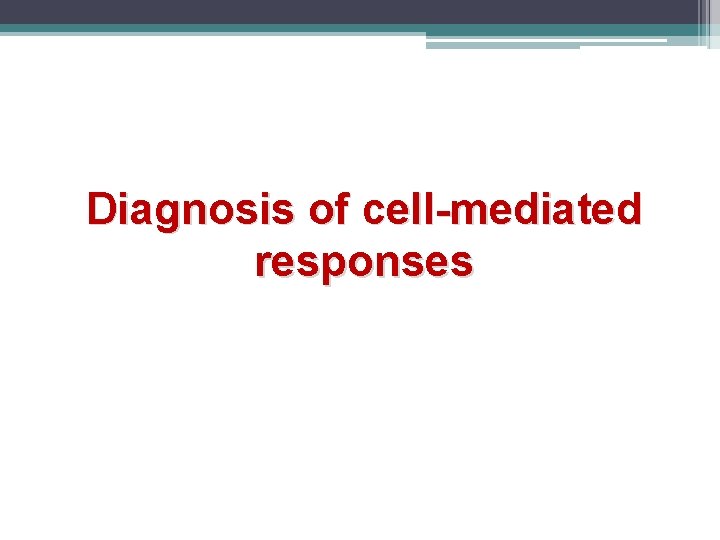 Diagnosis of cell-mediated responses